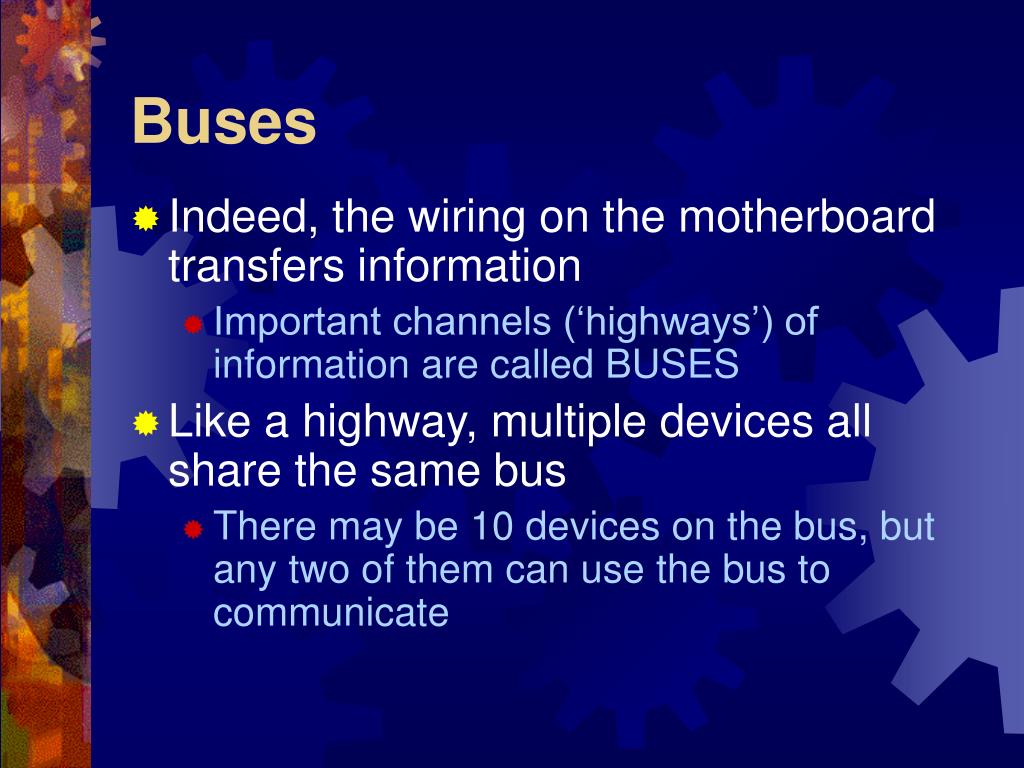 Buses

Indeed, the wiring on the motherboard transfers information

Important channels (‘highways’) of information are called BUSES

Like a highway, multiple devices all share the same bus

There may be 10 devices on the bus, but any two of them can use the bus to communicate